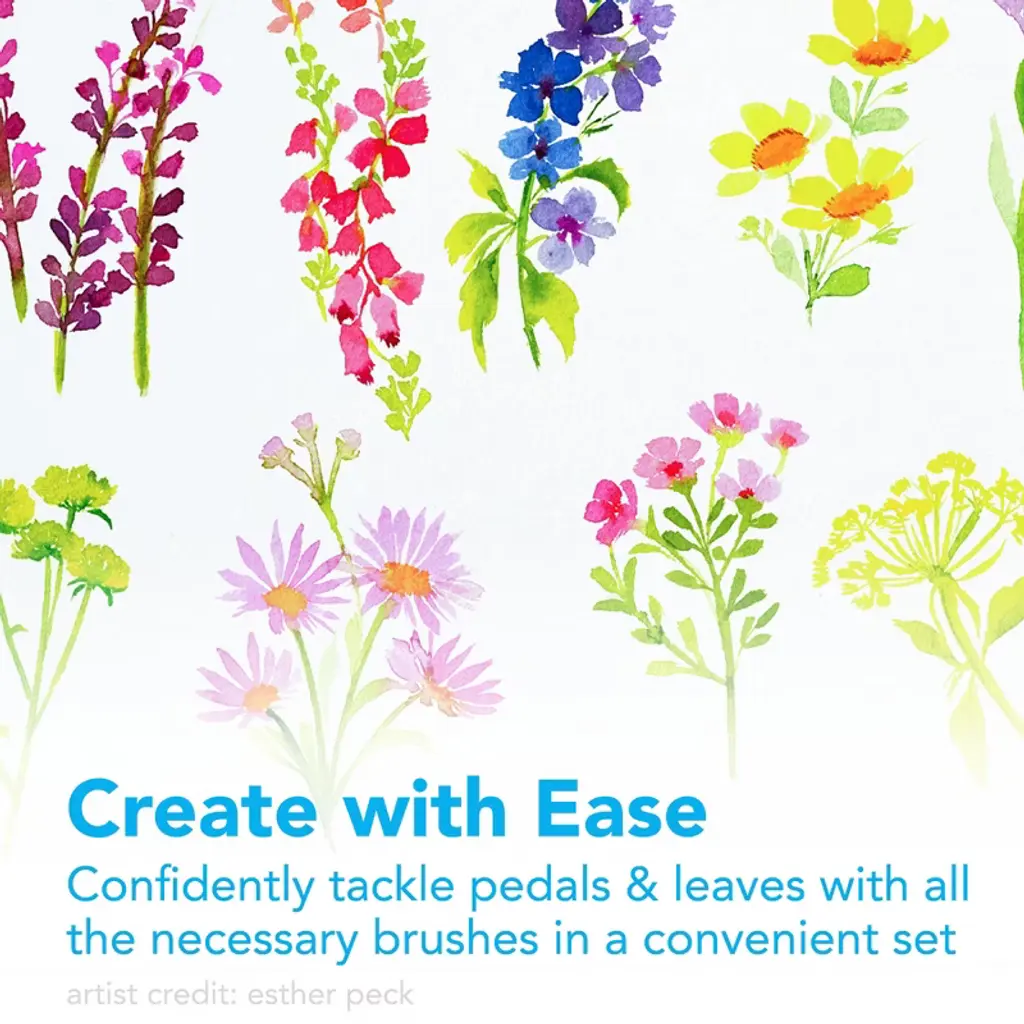 Create with Ease

Confidently tackle pedals & leaves with all the necessary brushes in a convenient set

artist credit: esther peck